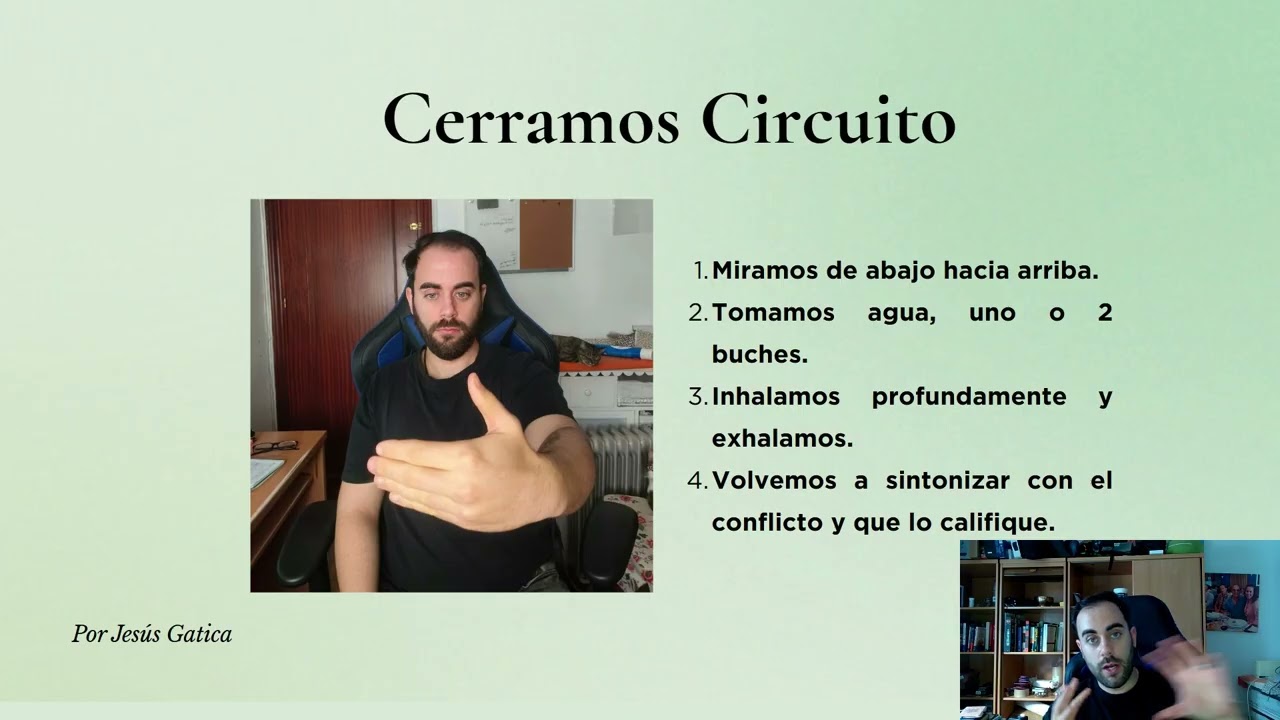 Cerramos Circuito

1. Miramos de abajo hacia arriba.
2. Tomamos agua, uno o 2 buches.
3. Inhalamos profundamente y exhalamos.
4. Volvemos a sintonizar con el conflicto y que lo califique.

Por Jesús Gatica